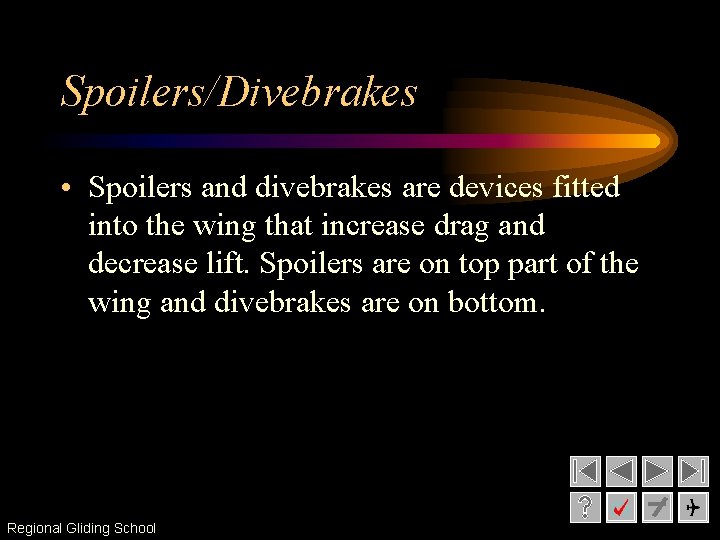 Spoilers/Divebrakes

• Spoilers and divebrakes are devices fitted into the wing that increase drag and decrease lift. Spoilers are on top part of the wing and divebrakes are on bottom.

?

Regional Gliding School